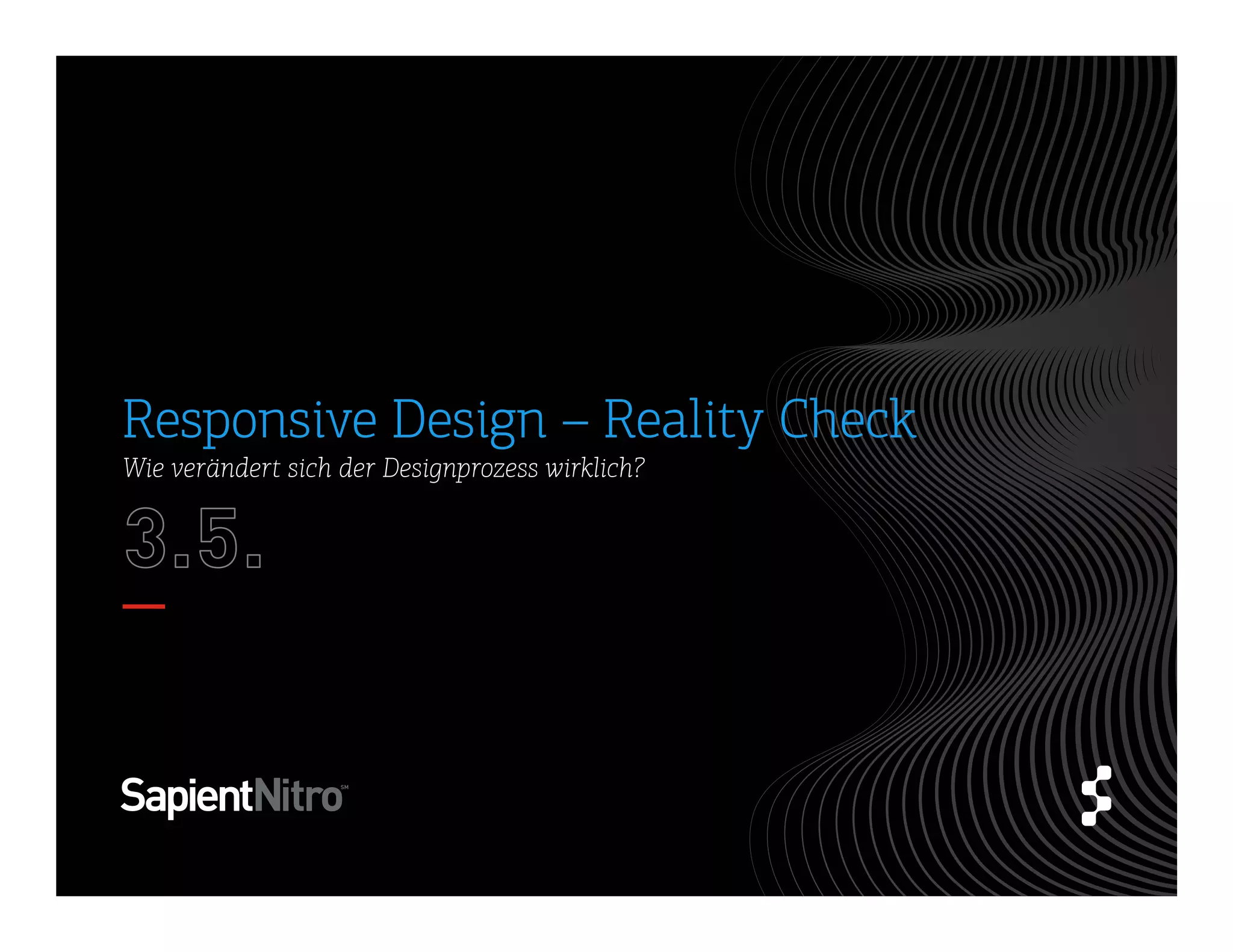 Responsive Design – Reality Check

Wie verändert sich der Designprozess wirklich?

3.5.

SapientNitro℠